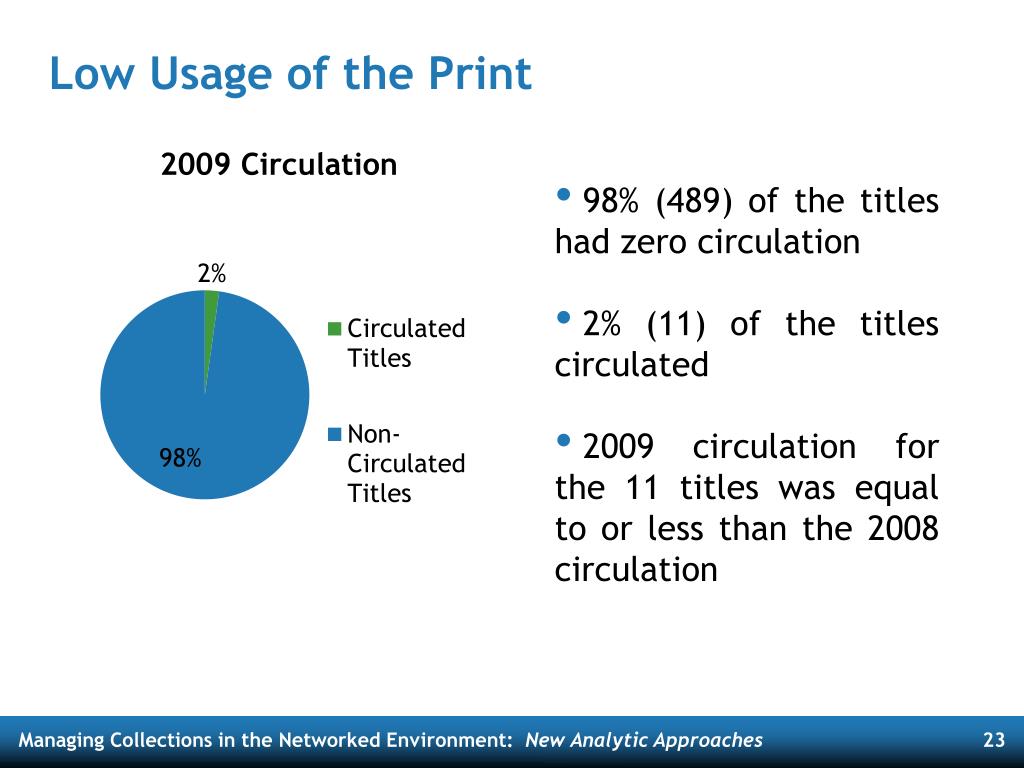 Low Usage of the Print

2009 Circulation

2%

98%

Circulated Titles

Non-Circulated Titles

• 98% (489) of the titles had zero circulation

• 2% (11) of the titles circulated

• 2009 circulation for the 11 titles was equal to or less than the 2008 circulation

Managing Collections in the Networked Environment: New Analytic Approaches

23